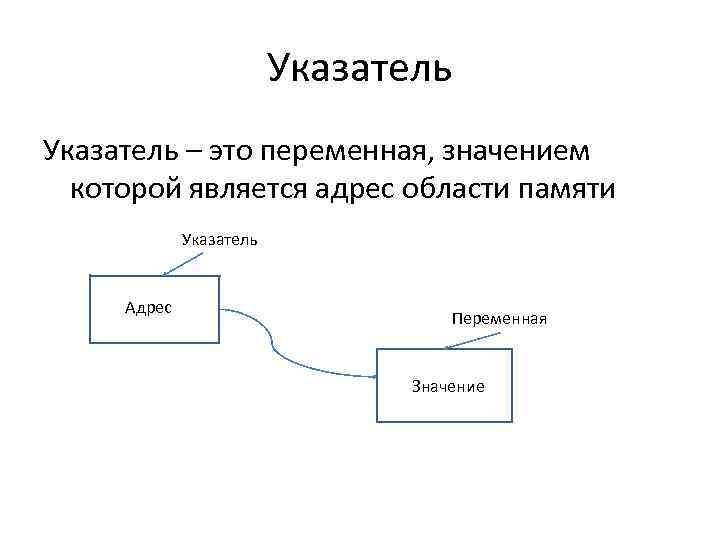 Указатель

Указатель – это переменная, значением которой является адрес области памяти

Указатель

Адрес

Переменная

Значение